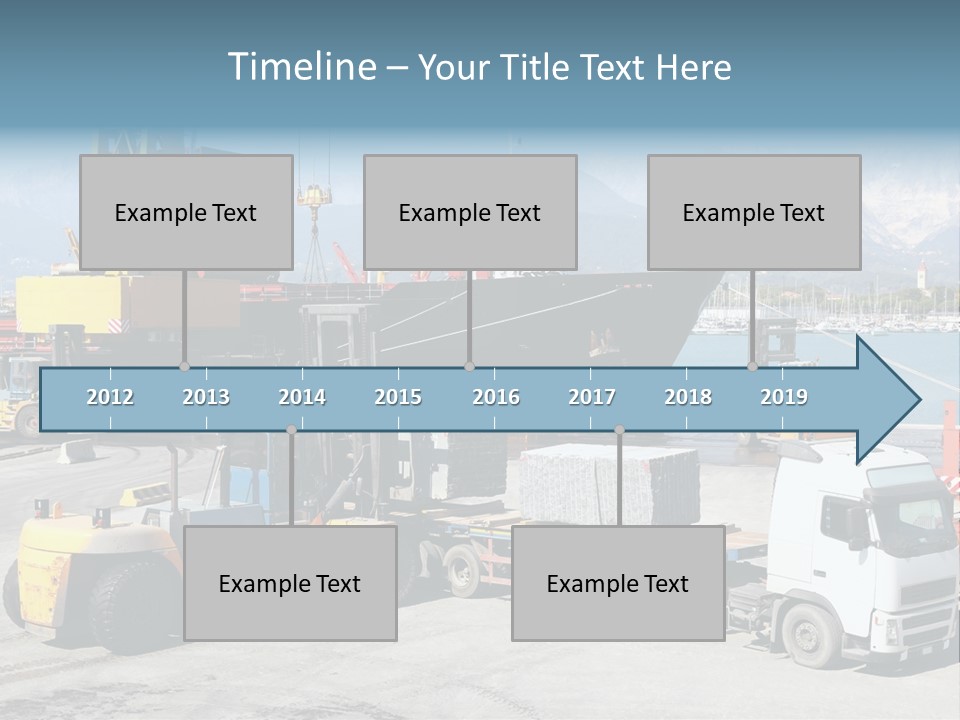 Timeline – Your Title Text Here

Example Text

Example Text

Example Text

2012 2013 2014 2015 2016 2017 2018 2019

Example Text

Example Text